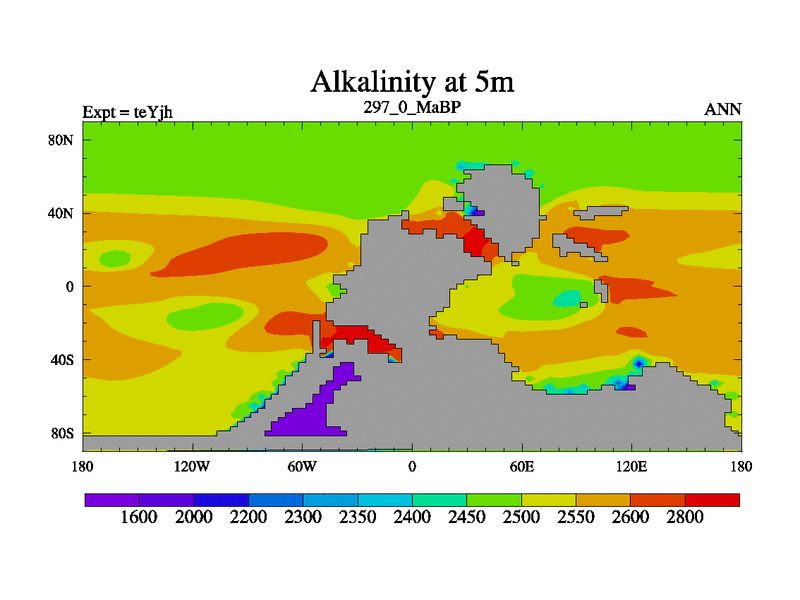 Alkalinity at 5m

Expt = teYjh
297_0_MaBP
ANN

80N
40N
0
40S
80S

180
120W
60W
0
60E
120E
180

1600
2000
2200
2300
2350
2400
2450
2500
2550
2600
2800